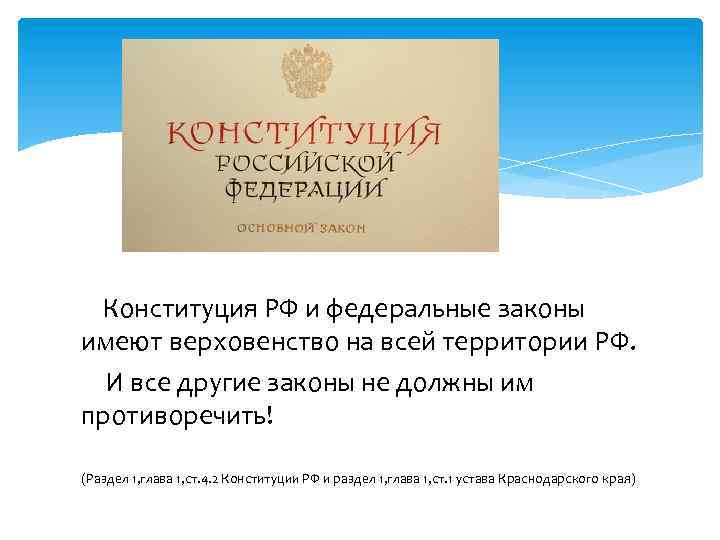 КОНСТИТУЦИЯ
РОССИЙСКОЙ
ФЕДЕРАЦИИ

ОСНОВНОЙ ЗАКОН

Конституция РФ и федеральные законы имеют верховенство на всей территории РФ.

И все другие законы не должны им противоречить!

(Раздел 1,глава 1,ст.4.2 Конституции РФ и раздел 1,глава 1,ст.1 устава Краснодарского края)